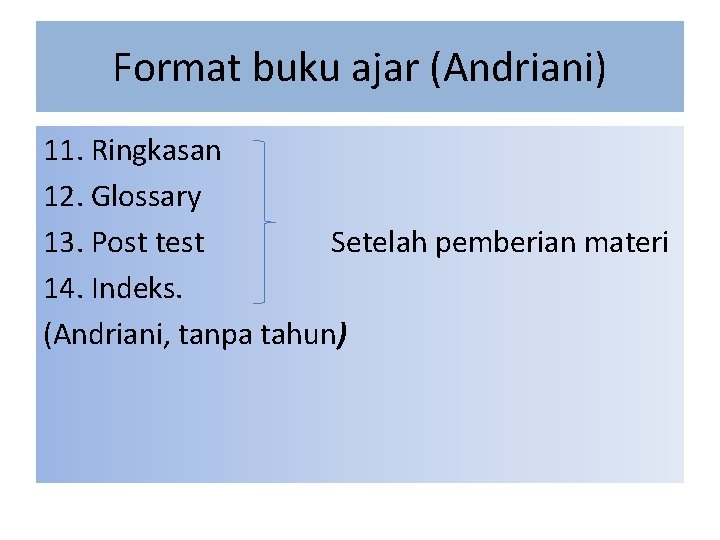 Format buku ajar (Andriani)

11. Ringkasan
12. Glossary
13. Post test
14. Indeks.

Setelah pemberian materi

(Andriani, tanpa tahun)